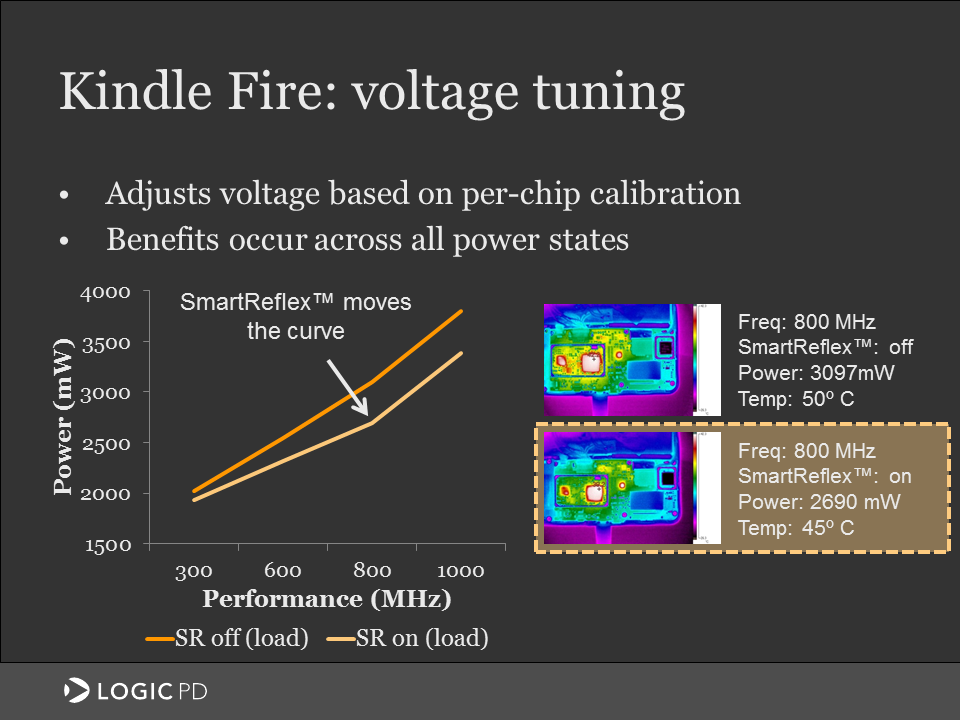 Kindle Fire: voltage tuning

• Adjusts voltage based on per-chip calibration
• Benefits occur across all power states

SmartReflex™ moves the curve

Power (mW)

4000
3500
3000
2500
2000
1500

300 600 800 1000

Performance (MHz)

SR off (load) SR on (load)

Freq: 800 MHz
SmartReflex™: off
Power: 3097mW
Temp: 50º C

Freq: 800 MHz
SmartReflex™: on
Power: 2690 mW
Temp: 45º C

LOGIC PD